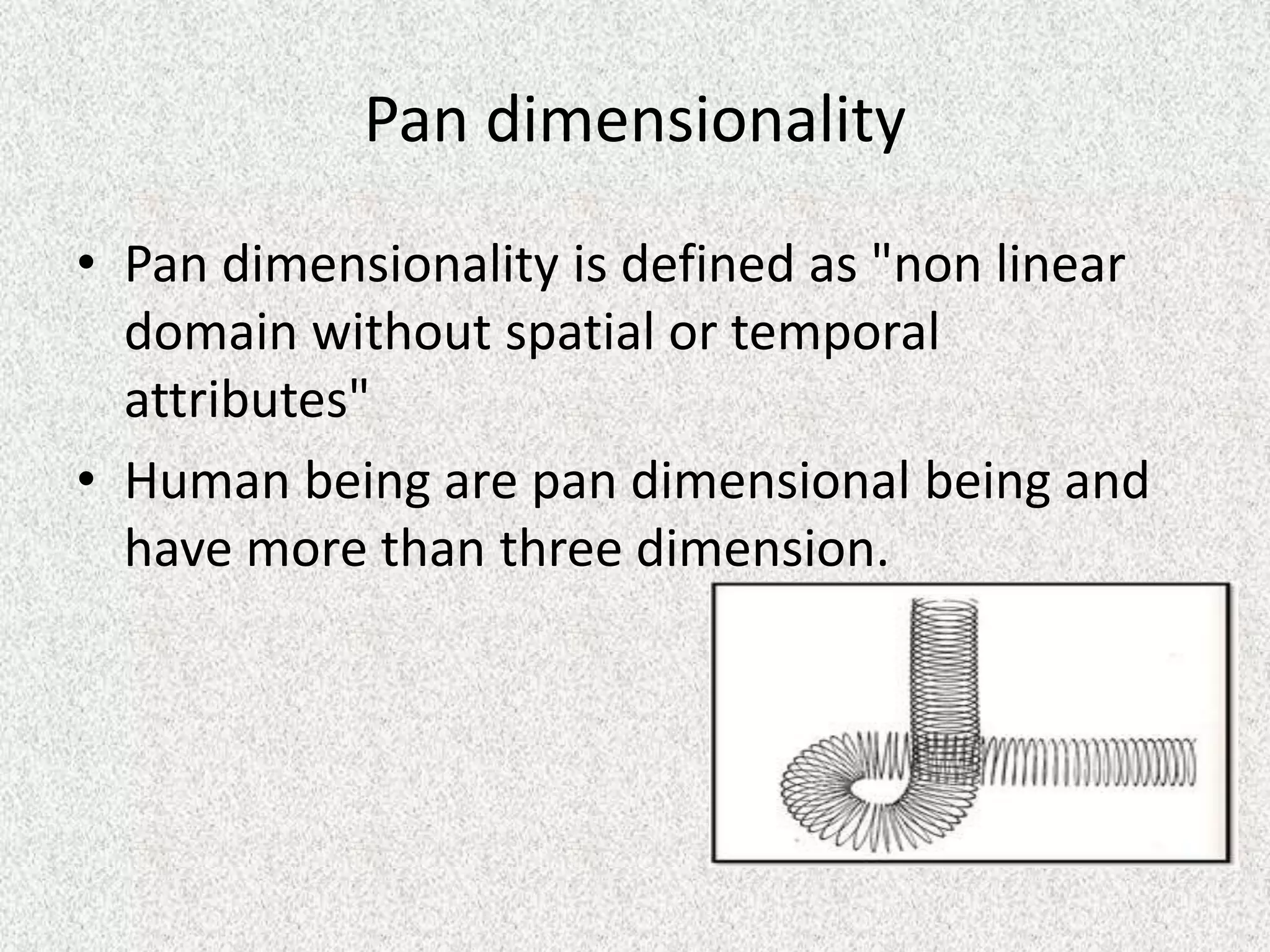 Pan dimensionality

• Pan dimensionality is defined as "non linear domain without spatial or temporal attributes"
• Human being are pan dimensional being and have more than three dimension.